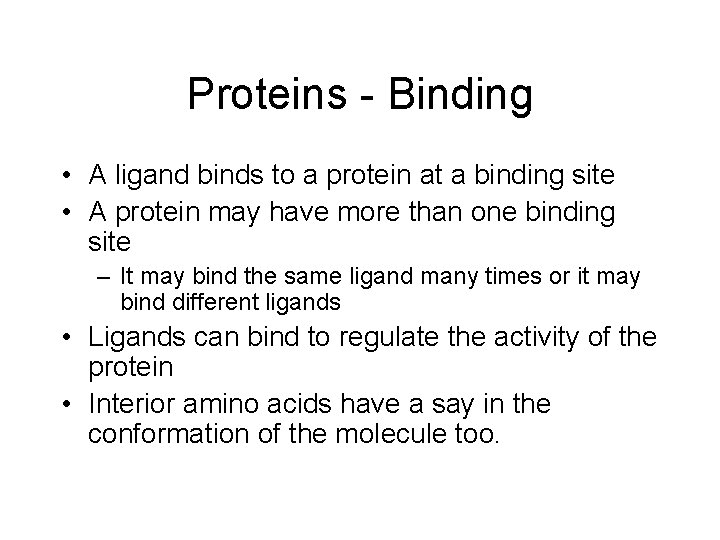 Proteins - Binding

• A ligand binds to a protein at a binding site
• A protein may have more than one binding site
– It may bind the same ligand many times or it may bind different ligands
• Ligands can bind to regulate the activity of the protein
• Interior amino acids have a say in the conformation of the molecule too.